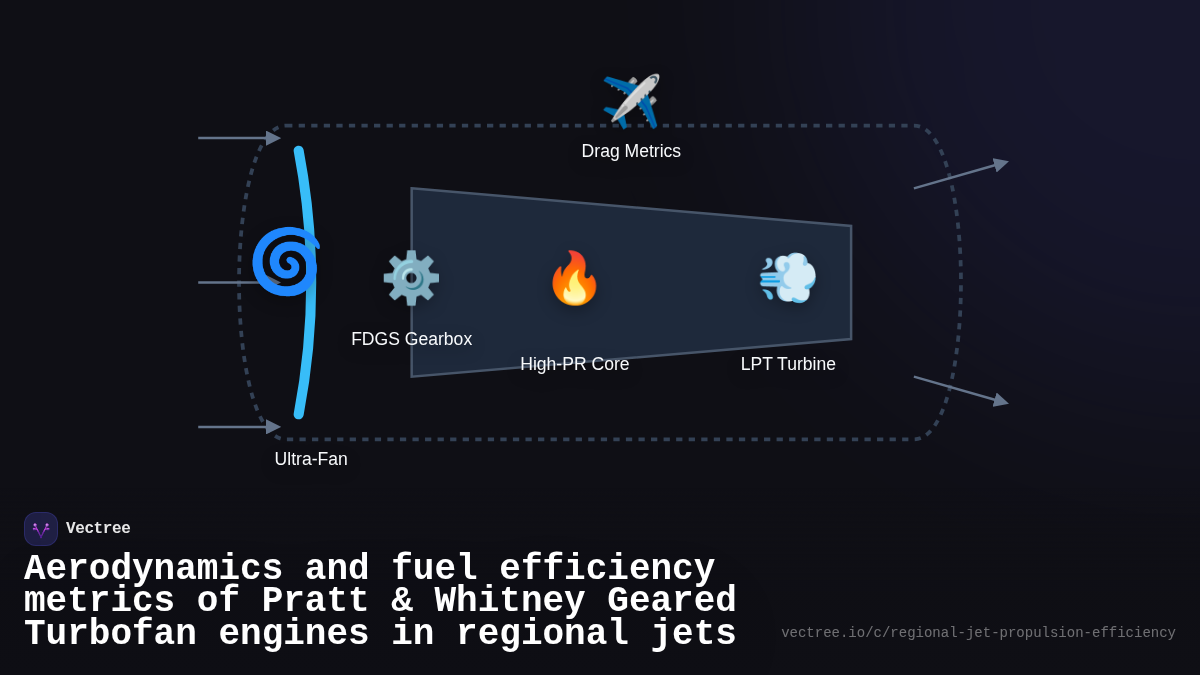 Drag Metrics

FDGS Gearbox

High-PR Core

LPT Turbine

Ultra-Fan

Vectree

Aerodynamics and fuel efficiency metrics of Pratt & Whitney Geared Turbofan engines in regional jets

vectree.io/c/regional-jet-propulsion-efficiency